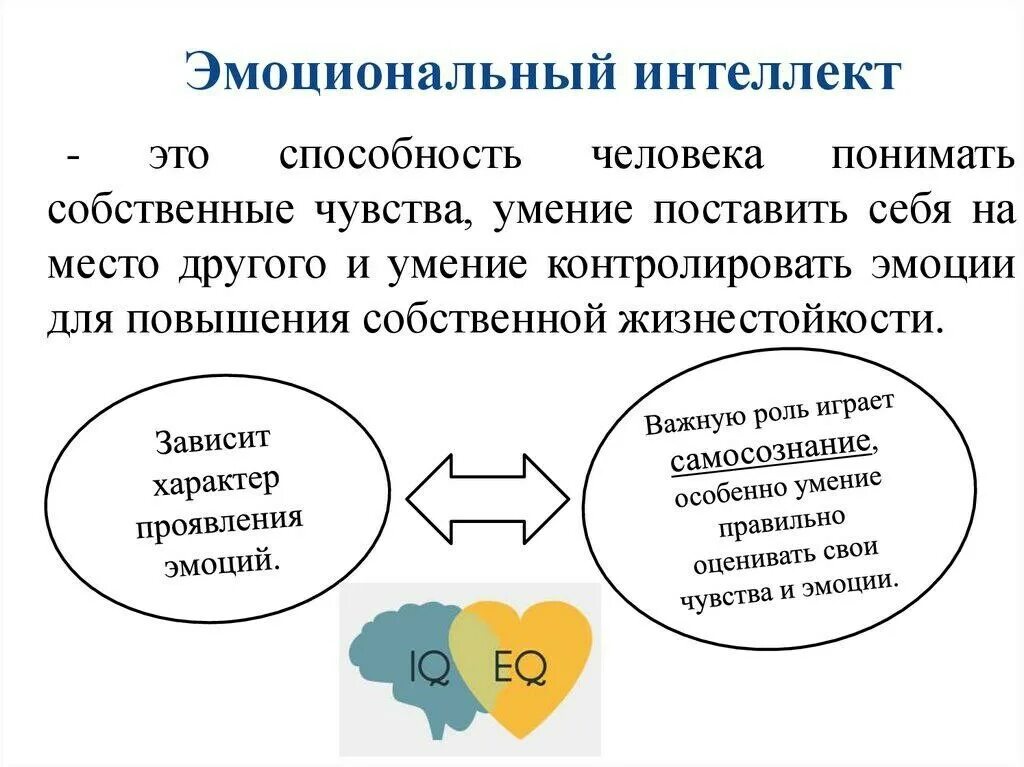 Эмоциональный интеллект

- это способность человека понимать собственные чувства, умение поставить себя на место другого и умение контролировать эмоции для повышения собственной жизнестойкости.

Зависит характер проявления эмоций.

Важную роль играет самосознание, особенно умение правильно оценивать свои чувства и эмоции.

IQ EQ